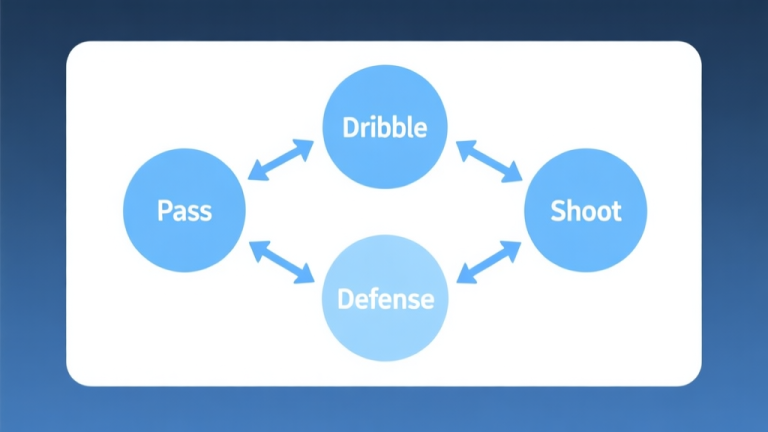 Dribble

Pass

Shoot

Defense